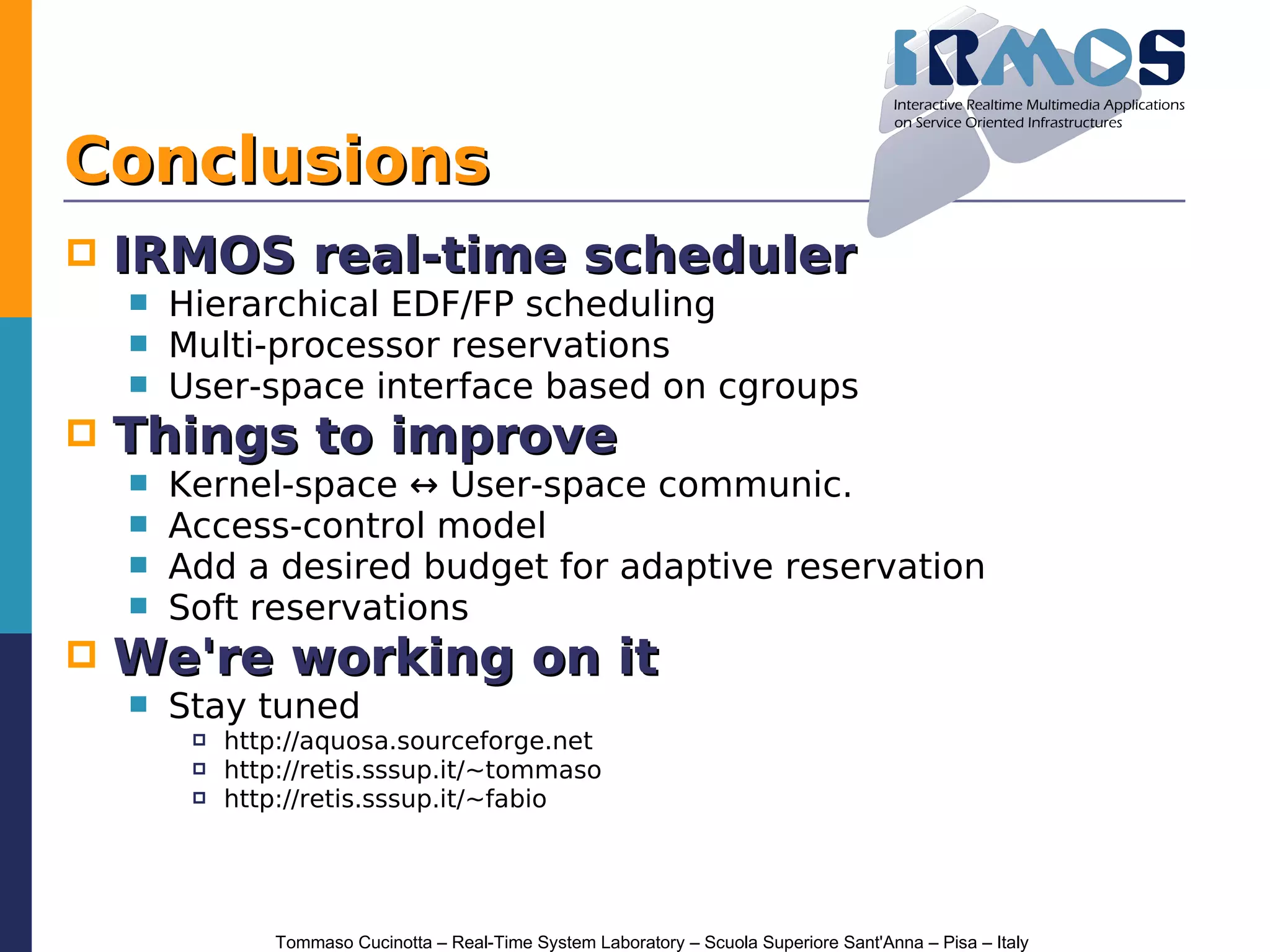 IRMOS
Interactive Realtime Multimedia Applications on Service Oriented Infrastructures

Conclusions

IRMOS real-time scheduler
Hierarchical EDF/FP scheduling
Multi-processor reservations
User-space interface based on cgroups

Things to improve
Kernel-space ↔ User-space communic.
Access-control model
Add a desired budget for adaptive reservation
Soft reservations

We're working on it
Stay tuned
http://aquosa.sourceforge.net
http://retis.sssup.it/~tommaso
http://retis.sssup.it/~fabio

Tommaso Cucinotta – Real-Time System Laboratory – Scuola Superiore Sant'Anna – Pisa – Italy